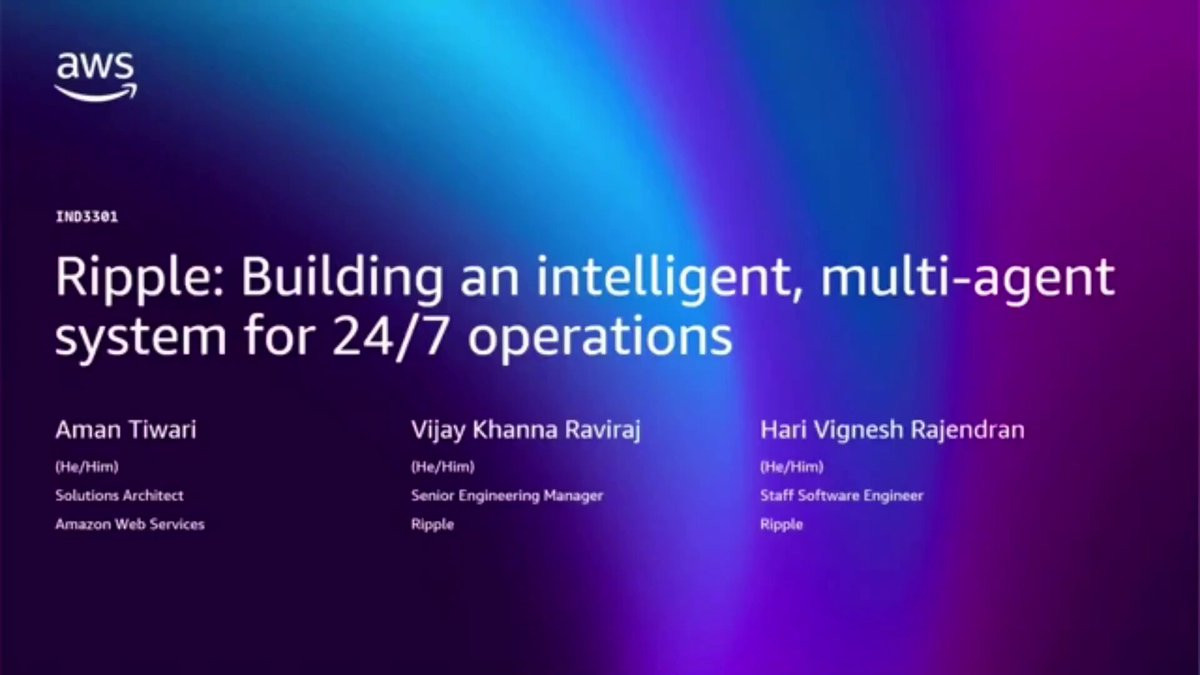 aws

IND3301

Ripple: Building an intelligent, multi-agent system for 24/7 operations

Aman Tiwari
(He/Him)
Solutions Architect
Amazon Web Services

Vijay Khanna Raviraj
(He/Him)
Senior Engineering Manager
Ripple

Hari Vignesh Rajendran
(He/Him)
Staff Software Engineer
Ripple